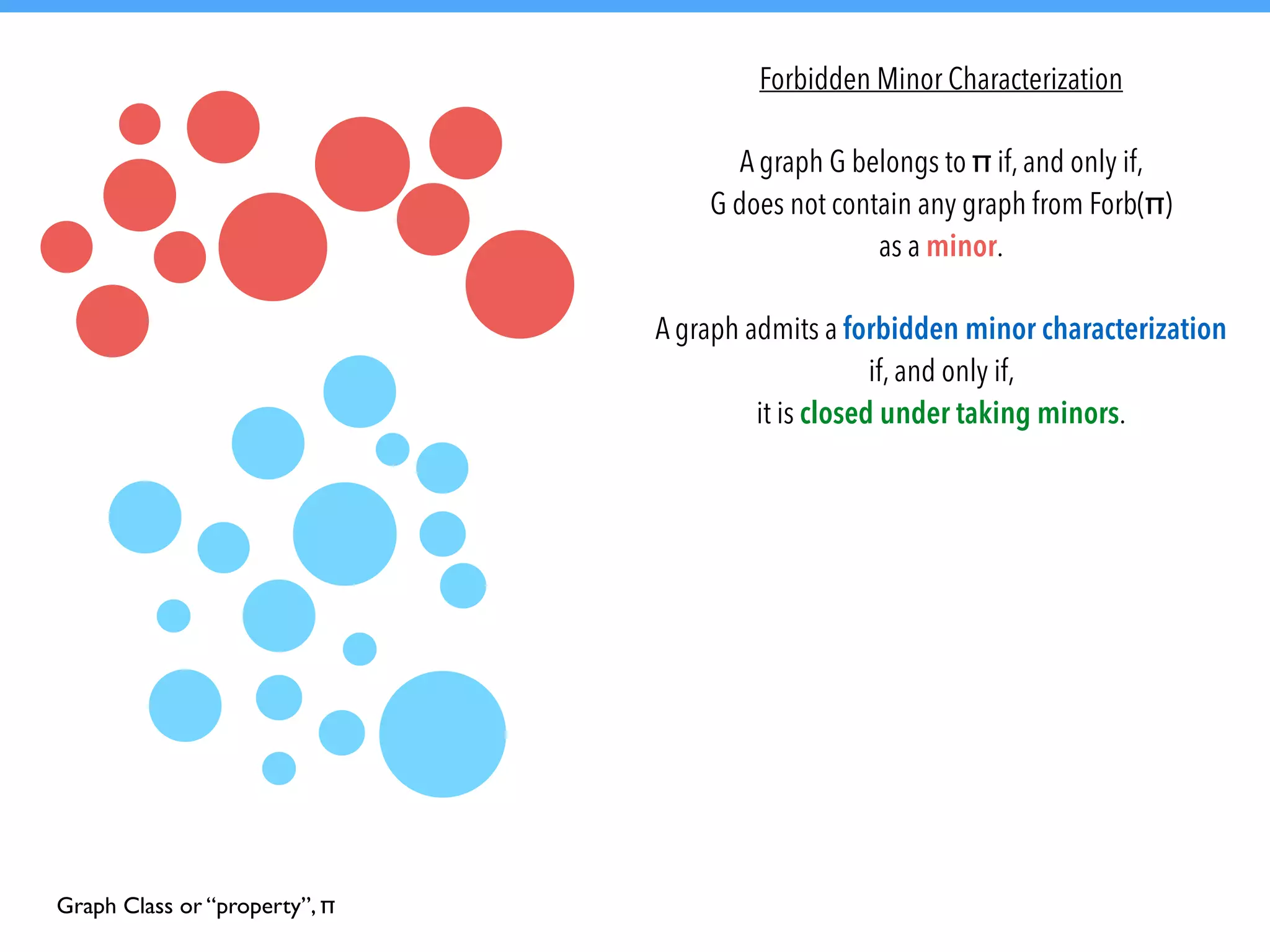 Forbidden Minor Characterization

A graph G belongs to π if, and only if, G does not contain any graph from Forb(π) as a minor.

A graph admits a forbidden minor characterization if, and only if, it is closed under taking minors.

Graph Class or “property”, π